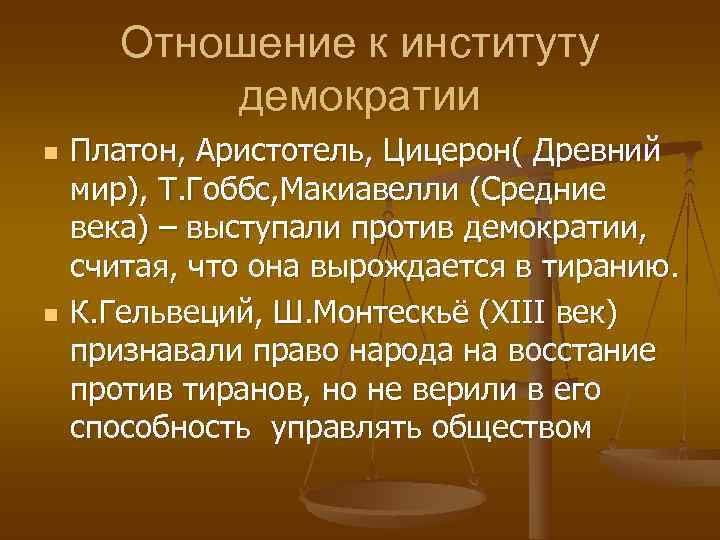 Отношение к институту демократии

Платон, Аристотель, Цицерон( Древний мир), Т.Гоббс,Макиавелли (Средние века) – выступали против демократии, считая, что она вырождается в тиранию.

К.Гельвеций, Ш.Монтескьё (XIII век) признавали право народа на восстание против тиранов, но не верили в его способность управлять обществом